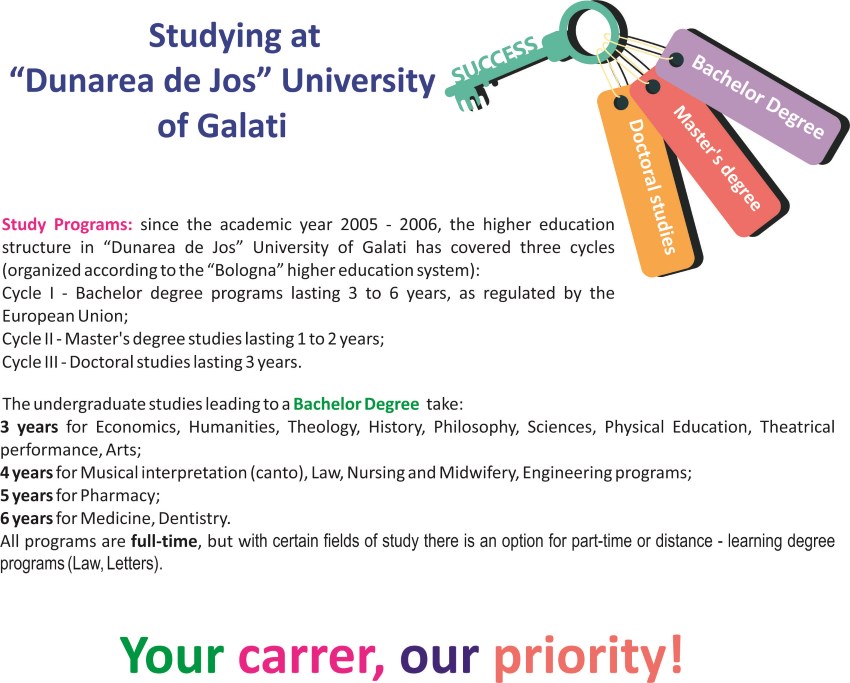 Studying at
“Dunarea de Jos” University
of Galati

SUCCESS

Bachelor Degree

Master's degree

Doctoral studies

Study Programs: since the academic year 2005 - 2006, the higher education structure in “Dunarea de Jos” University of Galati has covered three cycles (organized according to the “Bologna” higher education system):
Cycle I - Bachelor degree programs lasting 3 to 6 years, as regulated by the European Union;
Cycle II - Master's degree studies lasting 1 to 2 years;
Cycle III - Doctoral studies lasting 3 years.

The undergraduate studies leading to a Bachelor Degree take:
3 years for Economics, Humanities, Theology, History, Philosophy, Sciences, Physical Education, Theatrical performance, Arts;
4 years for Musical interpretation (canto), Law, Nursing and Midwifery, Engineering programs;
5 years for Pharmacy;
6 years for Medicine, Dentistry.
All programs are full-time, but with certain fields of study there is an option for part-time or distance - learning degree programs (Law, Letters).

Your carrer, our priority!